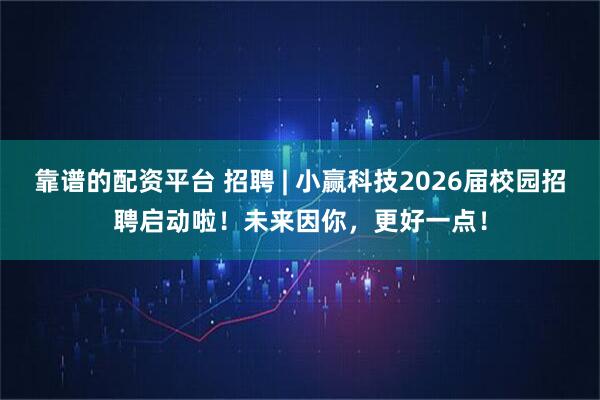 靠谱的配资平台 招聘 | 小赢科技2026届校园招聘启动啦！未来因你，更好一点！